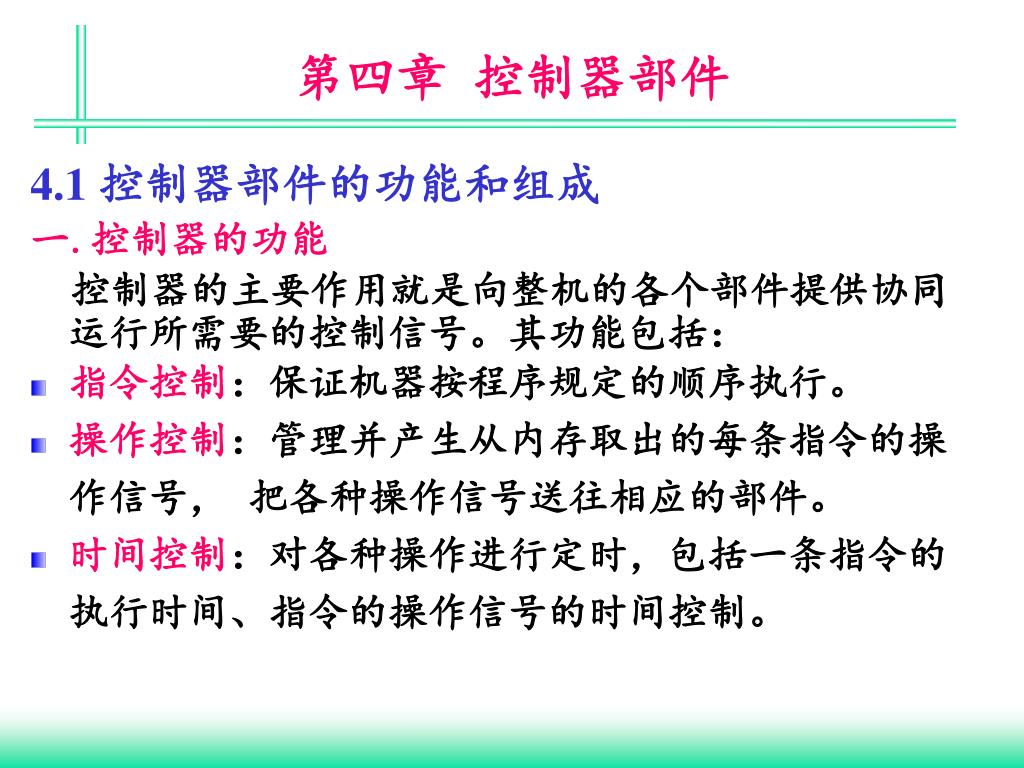 第四章 控制器部件

4.1 控制器部件的功能和组成

一. 控制器的功能

控制器的主要作用就是向整机的各个部件提供协同运行所需要的控制信号。其功能包括：

指令控制：保证机器按程序规定的顺序执行。

操作控制：管理并产生从内存取出的每条指令的操作信号， 把各种操作信号送往相应的部件。

时间控制：对各种操作进行定时，包括一条指令的执行时间、指令的操作信号的时间控制。